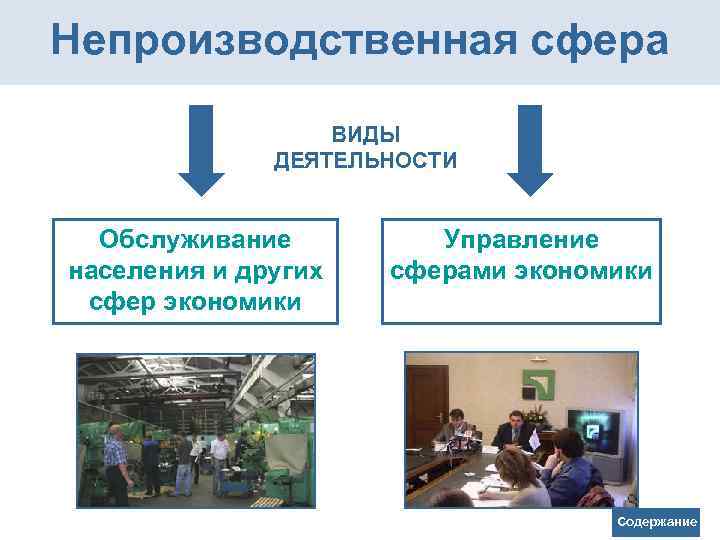 Непроизводственная сфера

ВИДЫ ДЕЯТЕЛЬНОСТИ

Обслуживание населения и других сфер экономики

Управление сферами экономики

Содержание